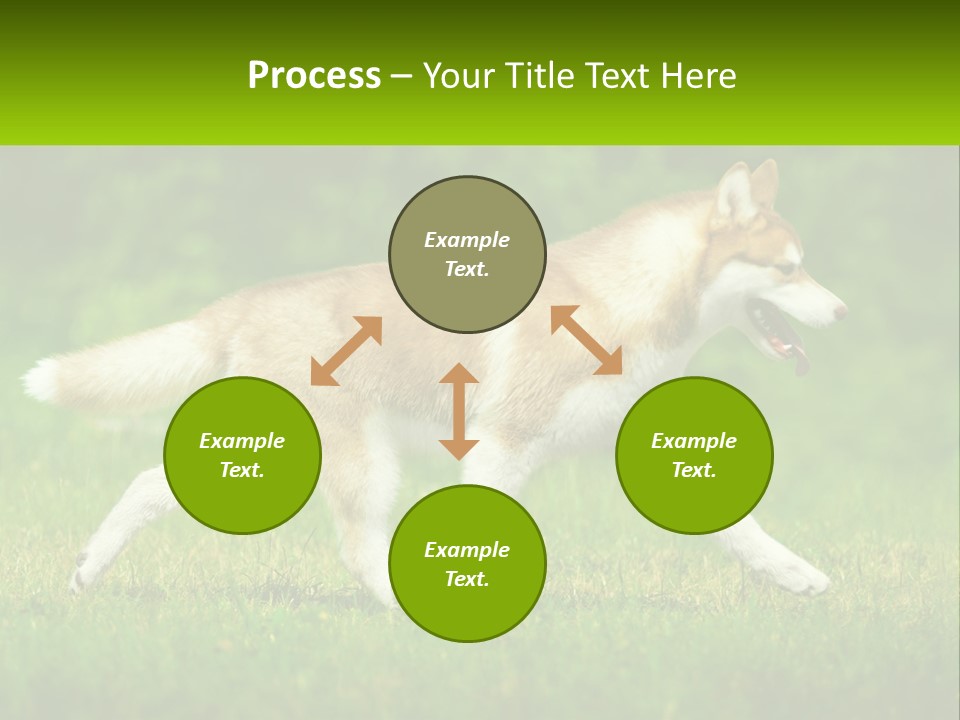 Process – Your Title Text Here

Example Text.

Example Text.

Example Text.

Example Text.